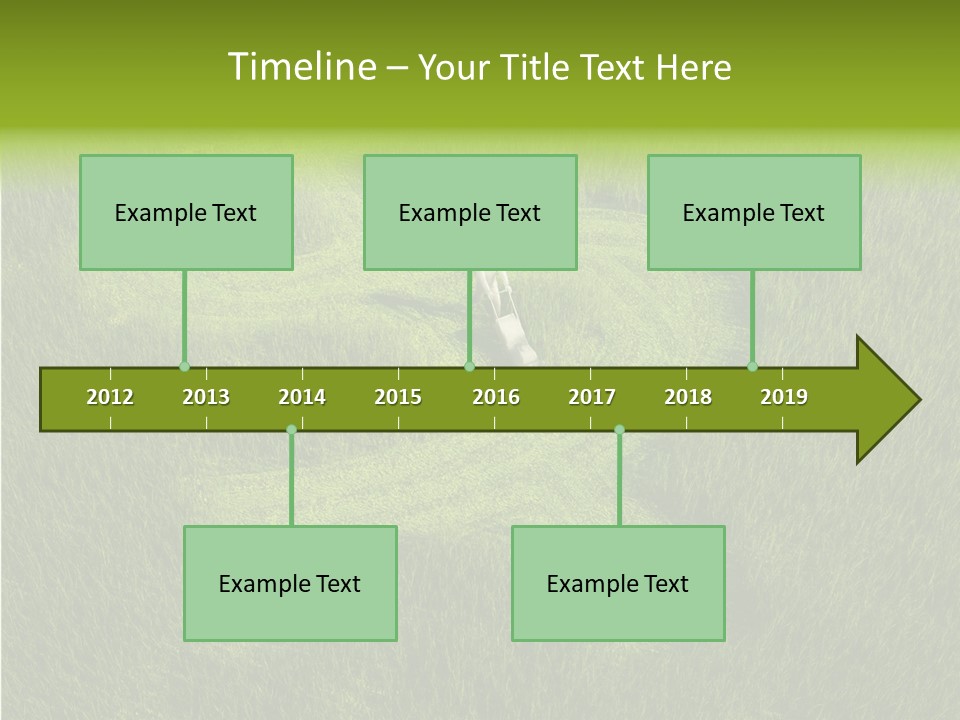 Timeline – Your Title Text Here

Example Text

Example Text

Example Text

2012 2013 2014 2015 2016 2017 2018 2019

Example Text

Example Text